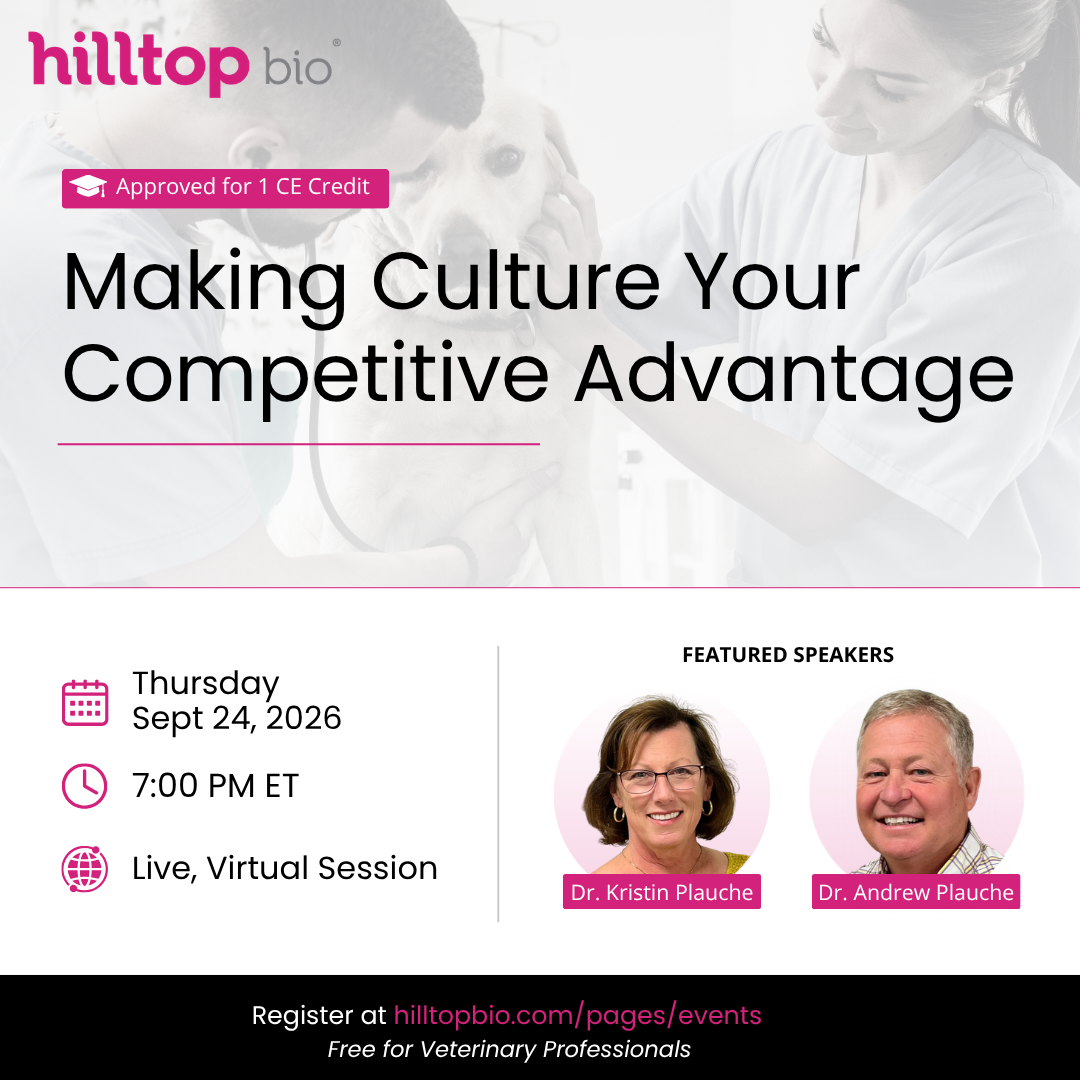 hilltop bio®

Approved for 1 CE Credit

Making Culture Your Competitive Advantage

Thursday Sept 24, 2026

7:00 PM ET

Live, Virtual Session

FEATURED SPEAKERS

Dr. Kristin Plauche

Dr. Andrew Plauche

Register at hilltopbio.com/pages/events

Free for Veterinary Professionals